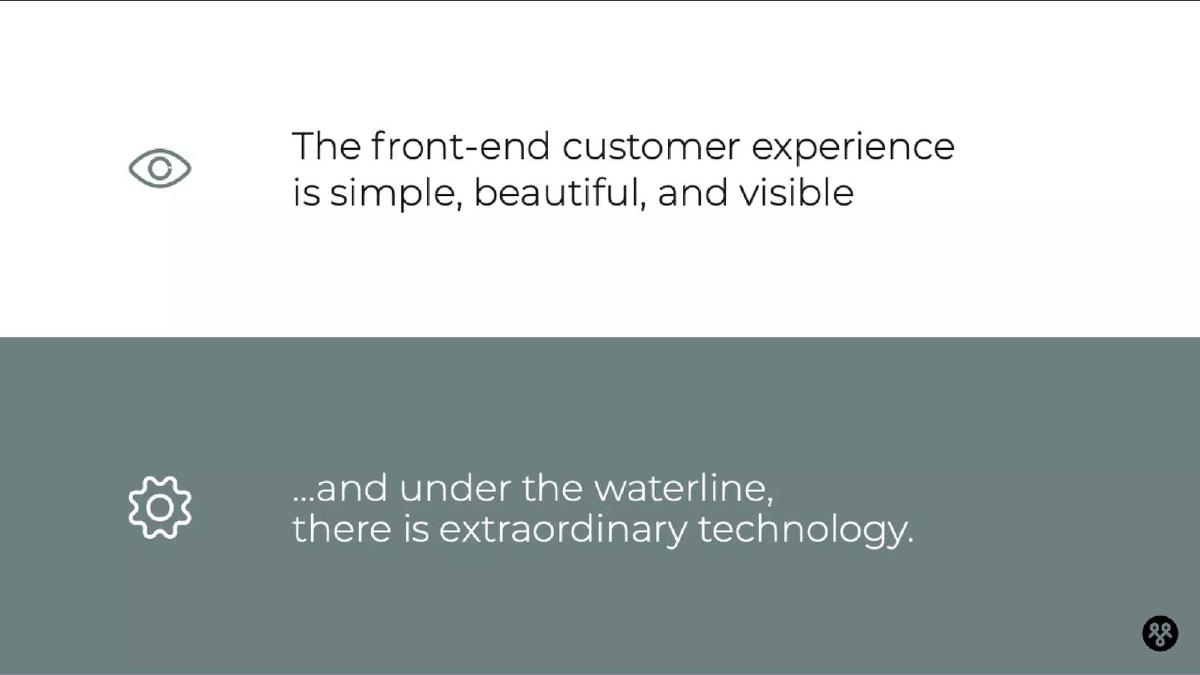 The front-end customer experience is simple, beautiful, and visible

...and under the waterline, there is extraordinary technology.